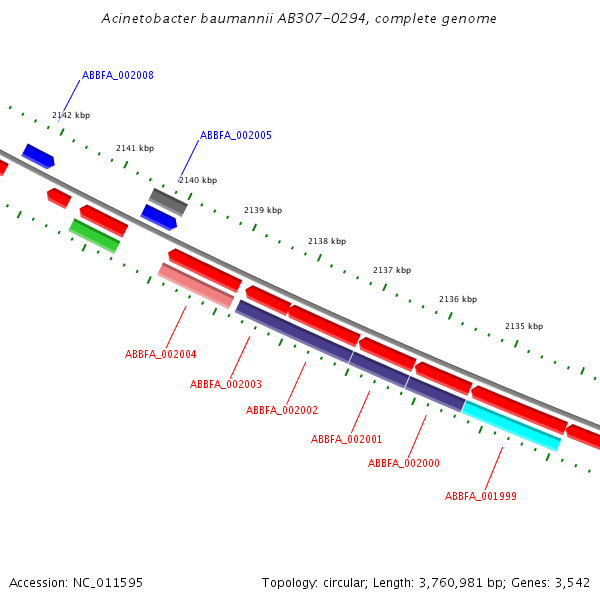 Acinetobacter baumannii AB307-0294, complete genome

ABBFA_002008

2142 kbp

2141 kbp

ABBFA_002005

2140 kbp

2139 kbp

2138 kbp

2137 kbp

2136 kbp

2135 kbp

ABBFA_002004

ABBFA_002003

ABBFA_002002

ABBFA_002001

ABBFA_002000

ABBFA_001999

Accession: NC_011595

Topology: circular; Length: 3,760,981 bp; Genes: 3,542